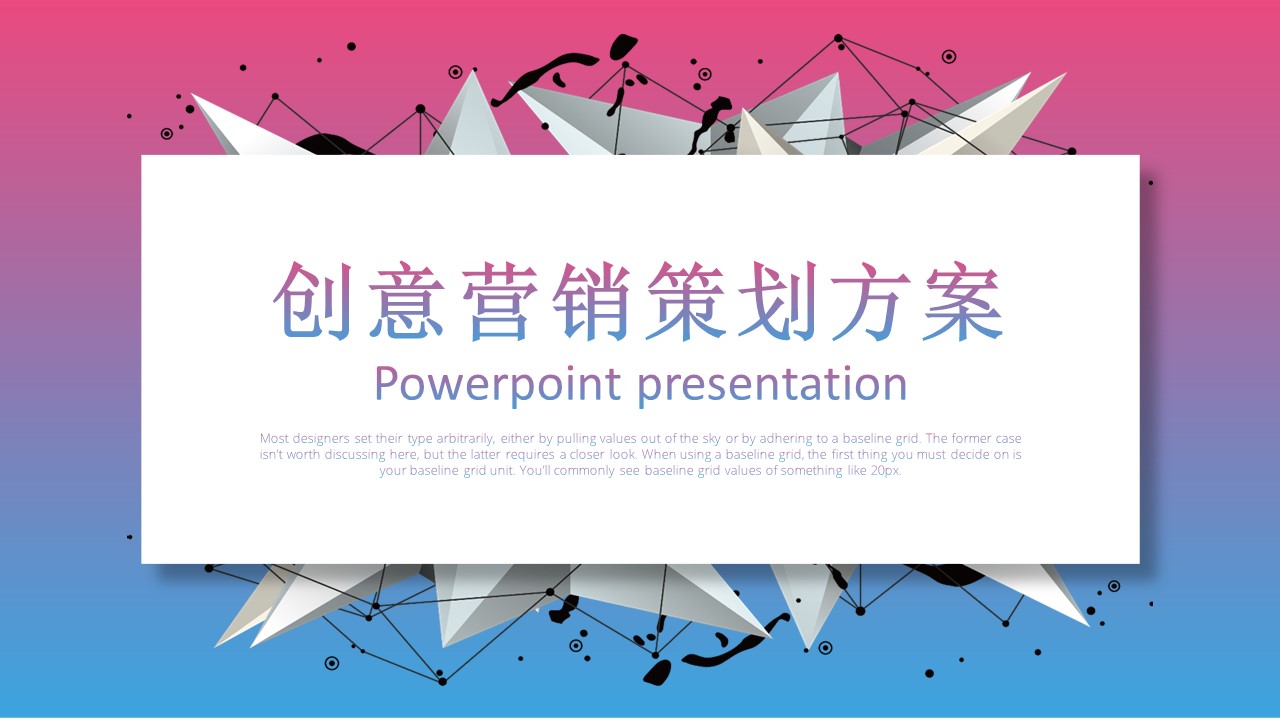 创意营销策划方案

Powerpoint presentation

Most designers set their type arbitrarily, either by pulling values out of the sky or by adhering to a baseline grid. The former case isn't worth discussing here, but the latter requires a closer look. When using a baseline grid, the first thing you must decide on is your baseline grid unit. You'll commonly see baseline grid values of something like 20px.